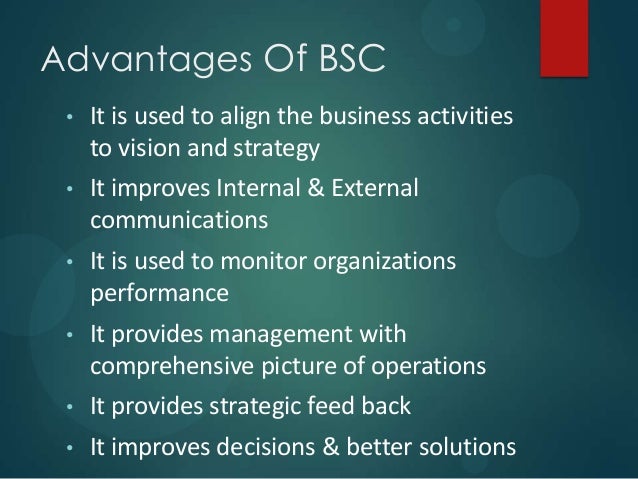 Advantages Of BSC

• It is used to align the business activities to vision and strategy
• It improves Internal & External communications
• It is used to monitor organizations performance
• It provides management with comprehensive picture of operations
• It provides strategic feed back
• It improves decisions & better solutions